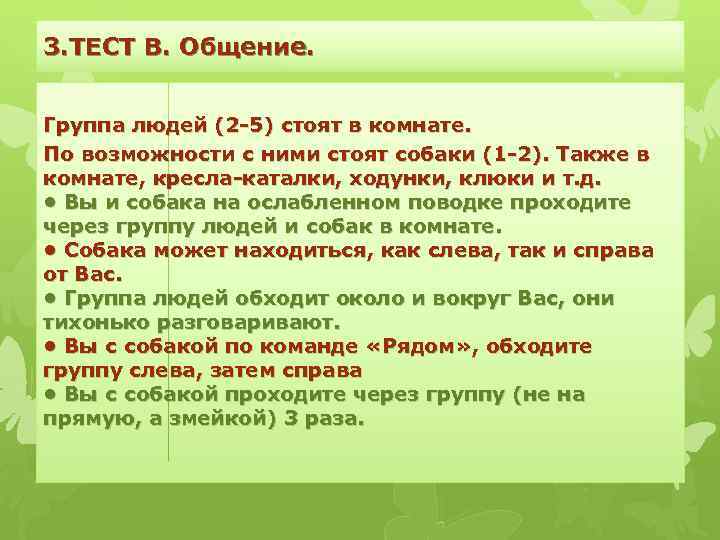 3.ТЕСТ В. Общение.

Группа людей (2-5) стоят в комнате.

По возможности с ними стоят собаки (1-2). Также в комнате, кресла-каталки, ходунки, клюки и т.д.

• Вы и собака на ослабленном поводке проходите через группу людей и собак в комнате.

• Собака может находиться, как слева, так и справа от Вас.

• Группа людей обходит около и вокруг Вас, они тихонько разговаривают.

• Вы с собакой по команде «Рядом», обходите группу слева, затем справа

• Вы с собакой проходите через группу (не на прямую, а змейкой) 3 раза.